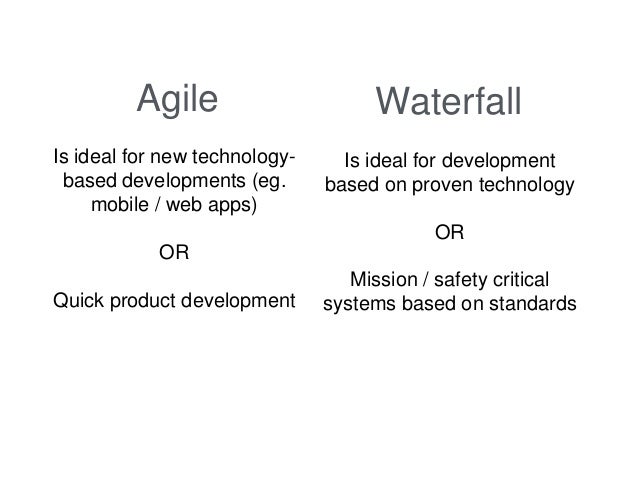 Agile

Is ideal for new technology-based developments (eg. mobile / web apps)

OR

Quick product development

Waterfall

Is ideal for development based on proven technology

OR

Mission / safety critical systems based on standards